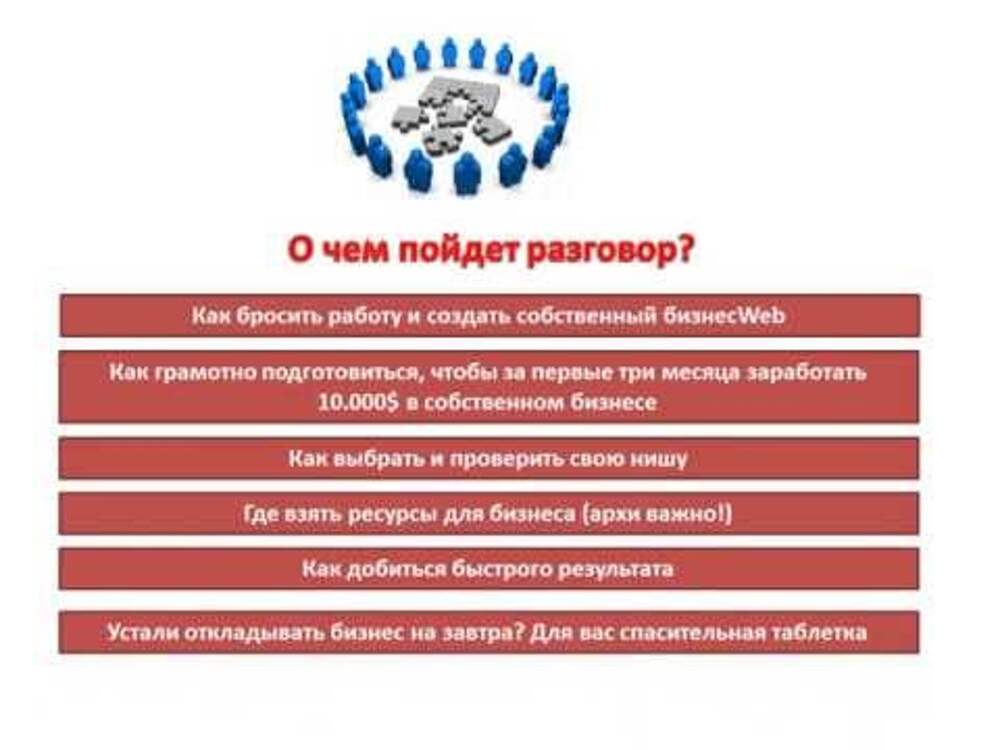 О чем пойдет разговор?

Как бросить работу и создать собственный бизнесWeb

Как грамотно подготовиться, чтобы за первые три месяца заработать 10.000$ в собственном бизнесе

Как выбрать и проверить свою нишу

Где взять ресурсы для бизнеса (архи важно!)

Как добиться быстрого результата

Устали откладывать бизнес на завтра? Для вас спасительная таблетка